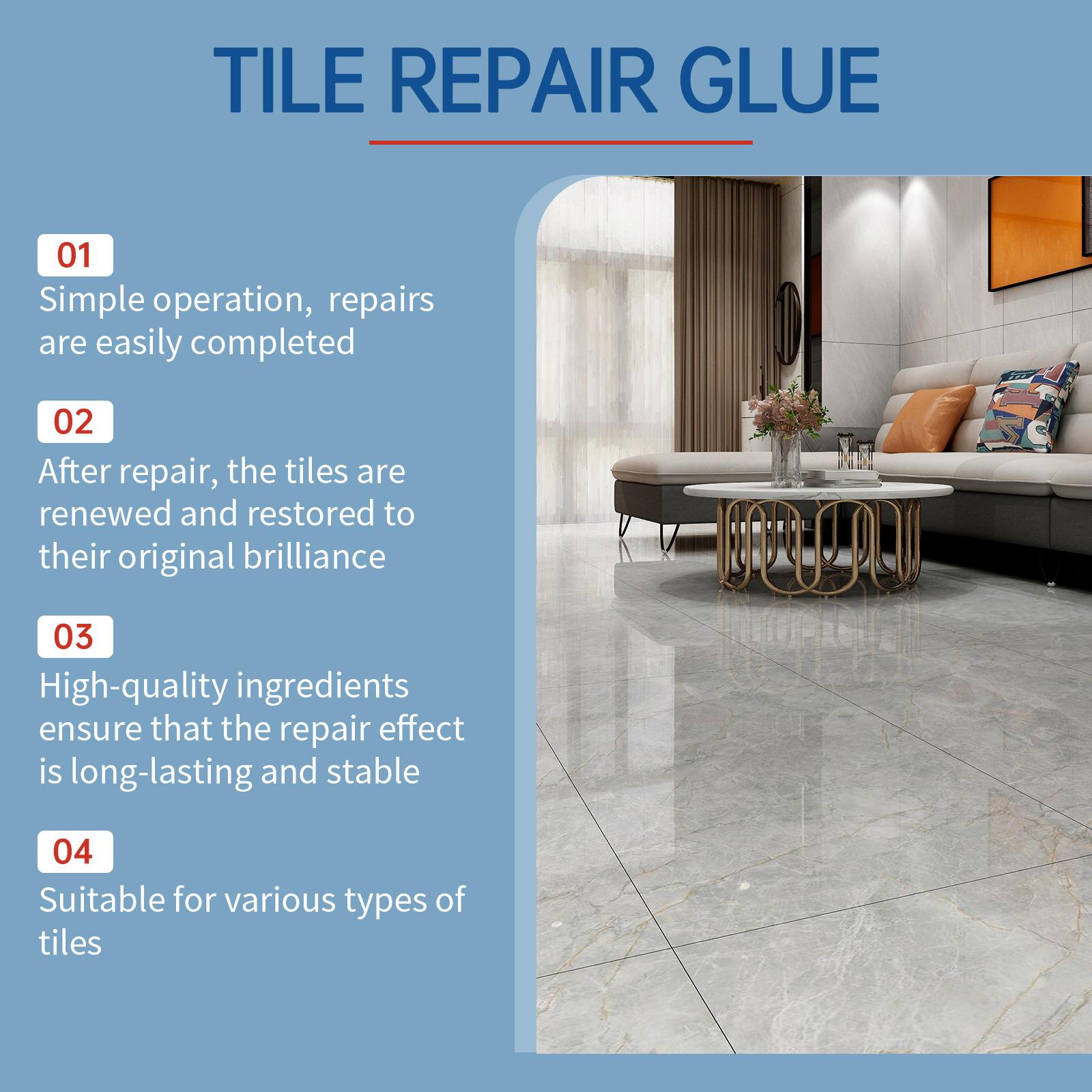 TILE REPAIR GLUE

01
Simple operation, repairs are easily completed

02
After repair, the tiles are renewed and restored to their original brilliance

03
High-quality ingredients ensure that the repair effect is long-lasting and stable

04
Suitable for various types of tiles